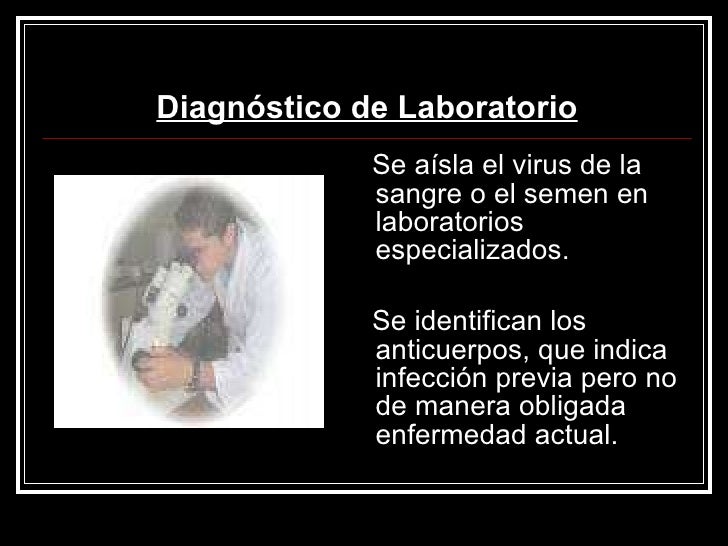 Diagnóstico de Laboratorio

Se aísla el virus de la sangre o el semen en laboratorios especializados.

Se identifican los anticuerpos, que indica infección previa pero no de manera obligada enfermedad actual.